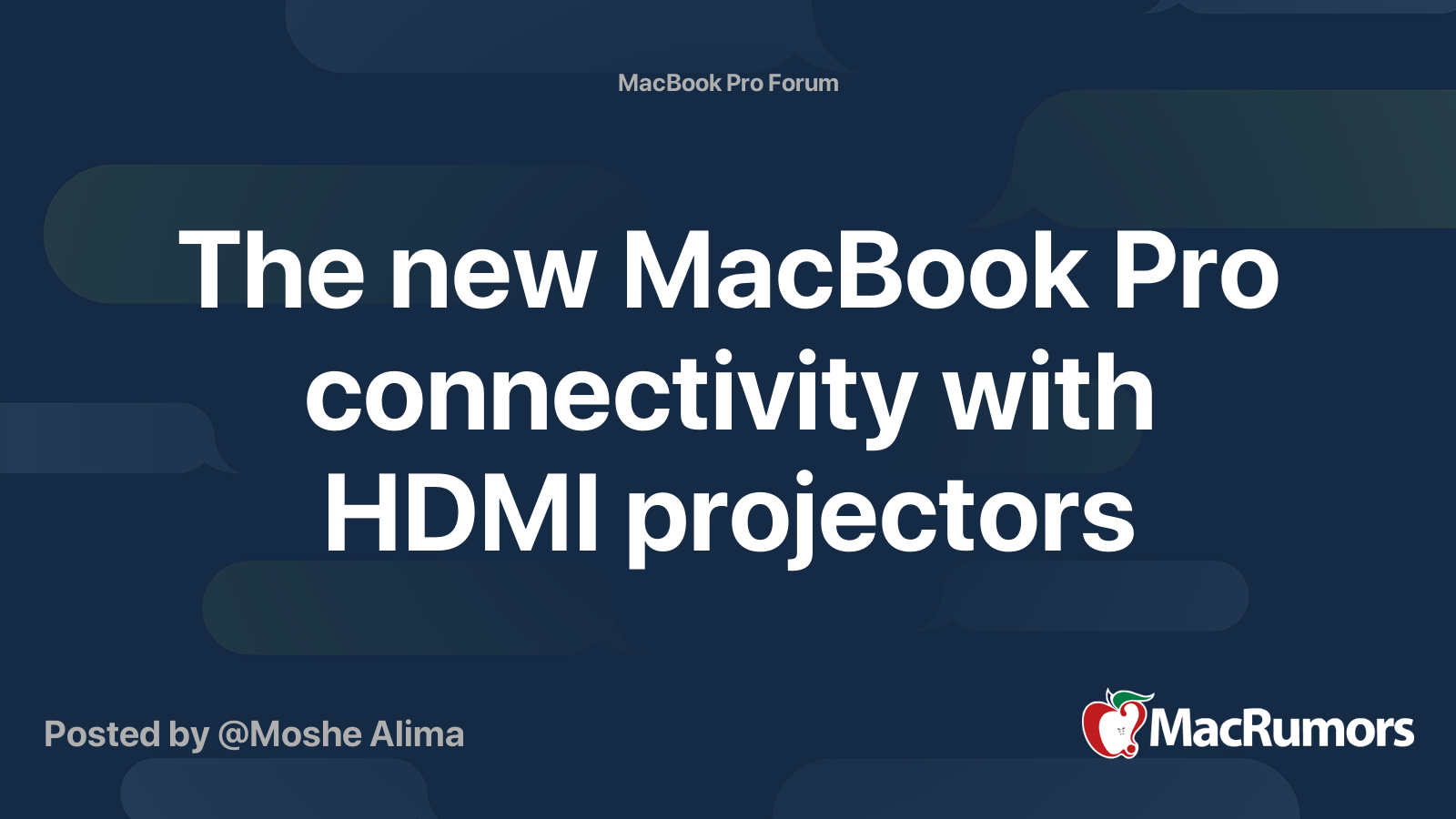 MacBook Pro Forum

The new MacBook Pro connectivity with HDMI projectors

Posted by @Moshe Alima

MacRumors